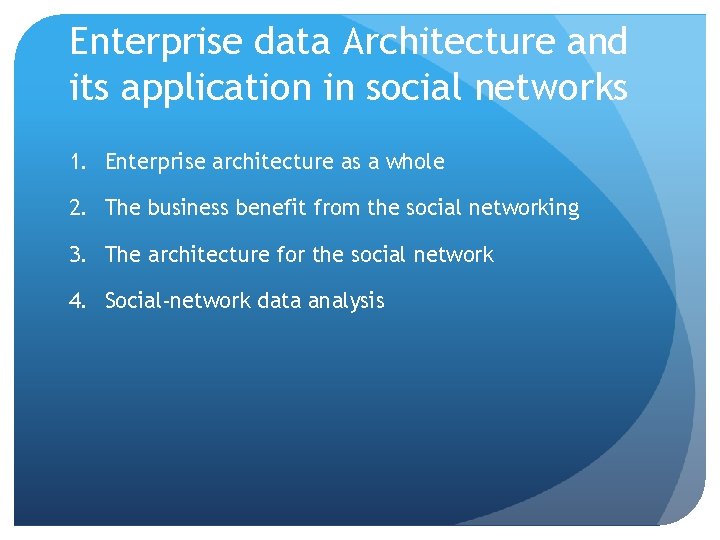 Enterprise data Architecture and its application in social networks

1. Enterprise architecture as a whole
2. The business benefit from the social networking
3. The architecture for the social network
4. Social-network data analysis